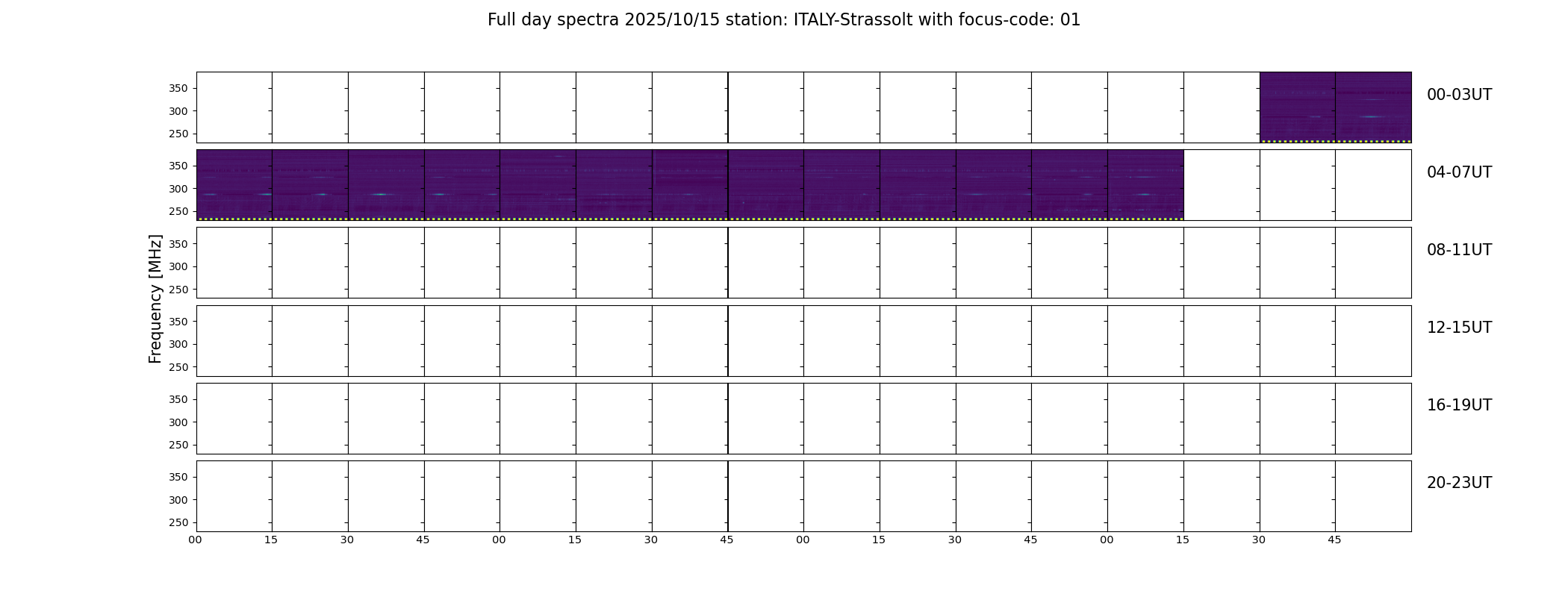 Full day spectra 2025/10/15 station: ITALY-Strassolt with focus-code: 01

Frequency [MHz]

350
300
250
00-03UT

350
300
250
04-07UT

350
300
250
08-11UT

350
300
250
12-15UT

350
300
250
16-19UT

350
300
250
20-23UT

00 15 30 45 00 15 30 45 00 15 30 45 00 15 30 45